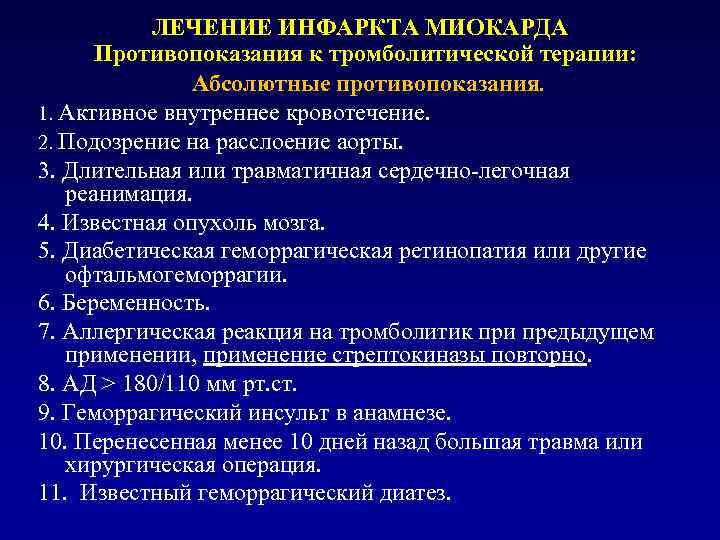 ЛЕЧЕНИЕ ИНФАРКТА МИОКАРДА
Противопоказания к тромболитической терапии:
Абсолютные противопоказания.

1. Активное внутреннее кровотечение.
2. Подозрение на расслоение аорты.
3. Длительная или травматичная сердечно-легочная реанимация.
4. Известная опухоль мозга.
5. Диабетическая геморрагическая ретинопатия или другие офтальмогеморрагии.
6. Беременность.
7. Аллергическая реакция на тромболитик при предыдущем применении, применение стрептокиназы повторно.
8. АД > 180/110 мм рт.ст.
9. Геморрагический инсульт в анамнезе.
10. Перенесенная менее 10 дней назад большая травма или хирургическая операция.
11. Известный геморрагический диатез.